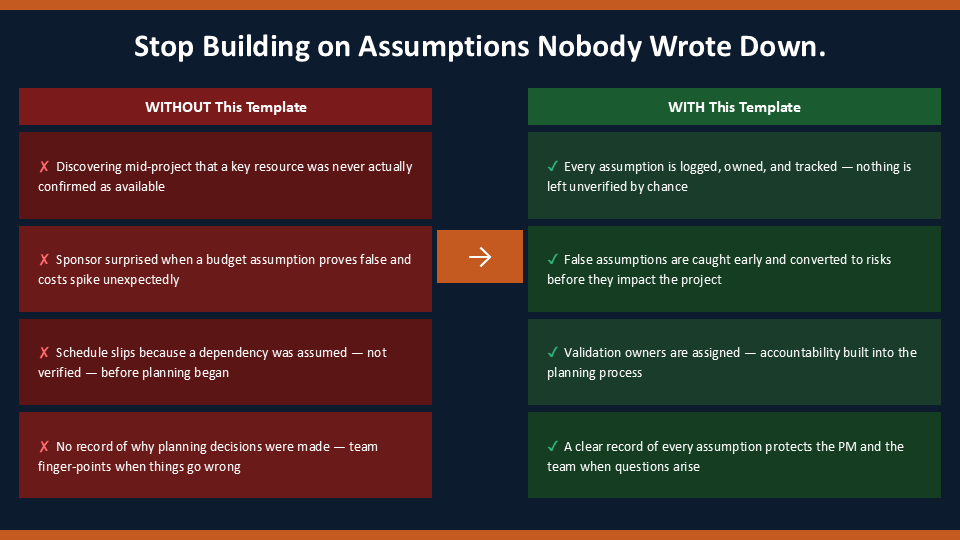 Stop Building on Assumptions Nobody Wrote Down.

WITHOUT This Template

✗ Discovering mid-project that a key resource was never actually confirmed as available

✗ Sponsor surprised when a budget assumption proves false and costs spike unexpectedly

✗ Schedule slips because a dependency was assumed — not verified — before planning began

✗ No record of why planning decisions were made — team finger-points when things go wrong

→

WITH This Template

✓ Every assumption is logged, owned, and tracked — nothing is left unverified by chance

✓ False assumptions are caught early and converted to risks before they impact the project

✓ Validation owners are assigned — accountability built into the planning process

✓ A clear record of every assumption protects the PM and the team when questions arise